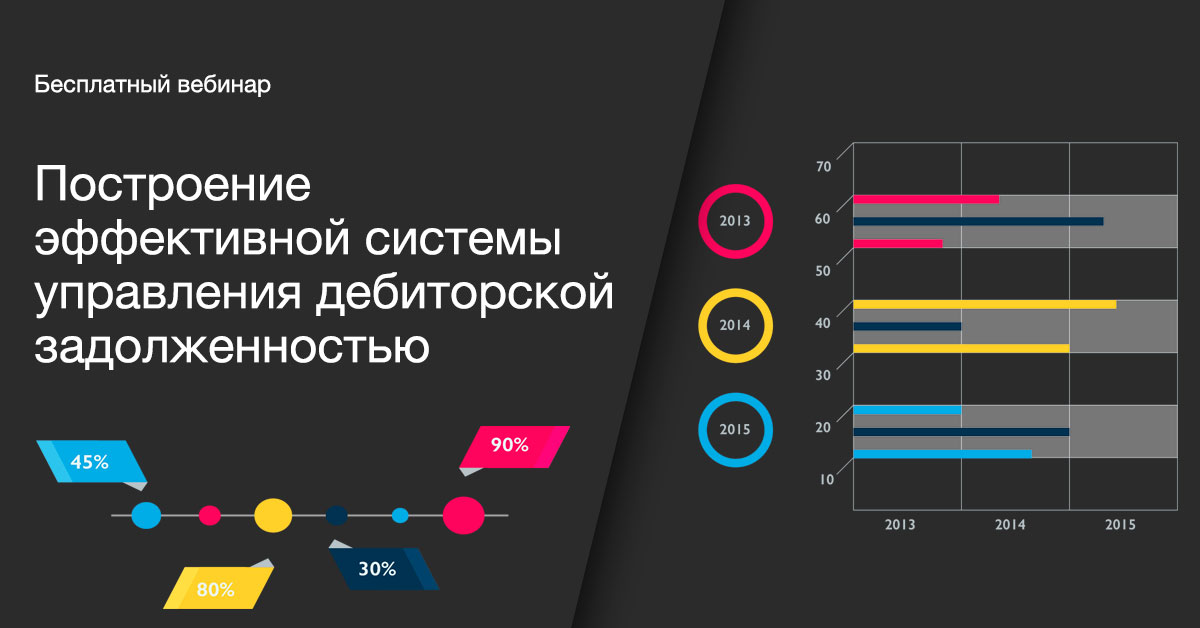 Бесплатный вебинар

Построение эффективной системы управления дебиторской задолженностью

45%

90%

80%

30%

2013

2014

2015

70
60
50
40
30
20
10

2013 2014 2015